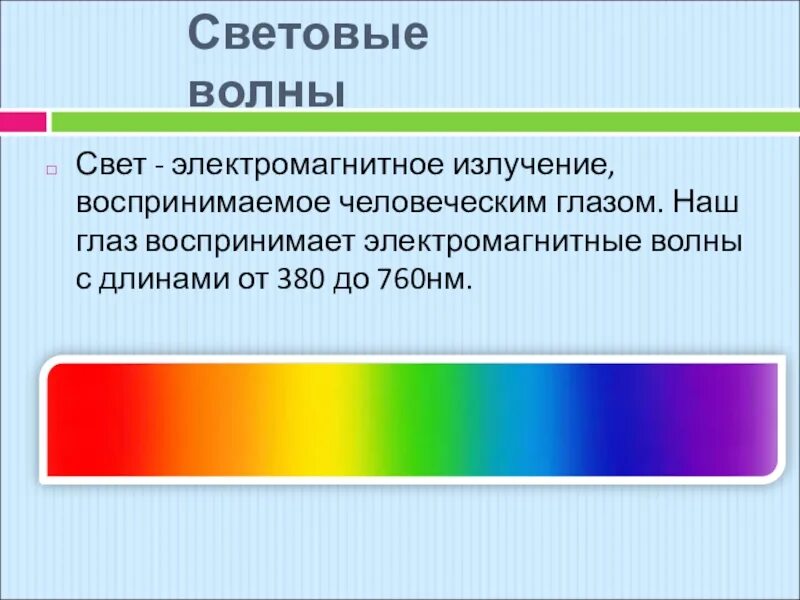 Световые волны

Свет - электромагнитное излучение, воспринимаемое человеческим глазом. Наш глаз воспринимает электромагнитные волны с длинами от 380 до 760нм.